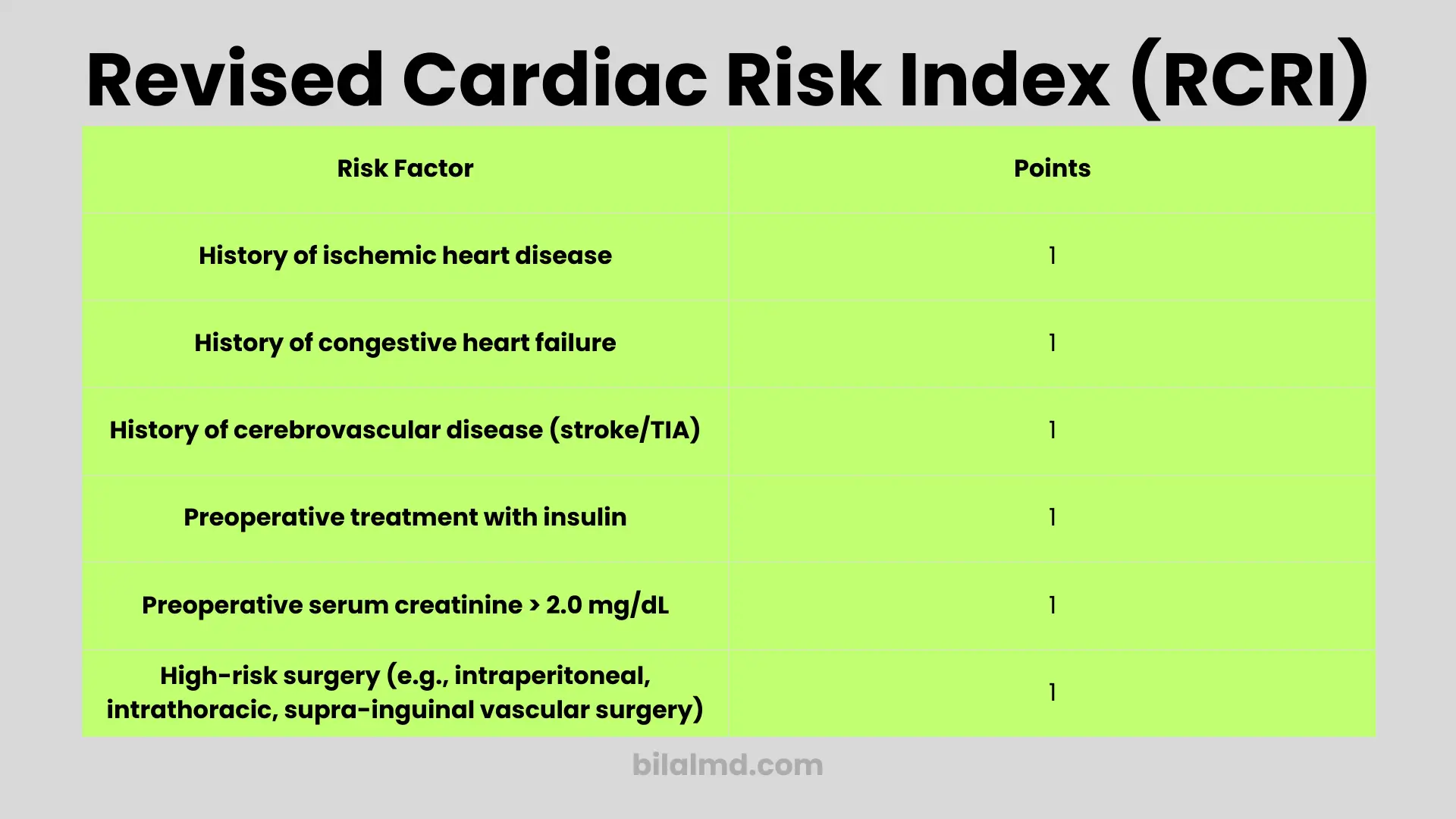 Revised Cardiac Risk Index (RCRI)

| Risk Factor | Points |
|---|---|
| History of ischemic heart disease | 1 |
| History of congestive heart failure | 1 |
| History of cerebrovascular disease (stroke/TIA) | 1 |
| Preoperative treatment with insulin | 1 |
| Preoperative serum creatinine > 2.0 mg/dL | 1 |
| High-risk surgery (e.g., intraperitoneal, intrathoracic, supra-inguinal vascular surgery) | 1 |

bilalmd.com